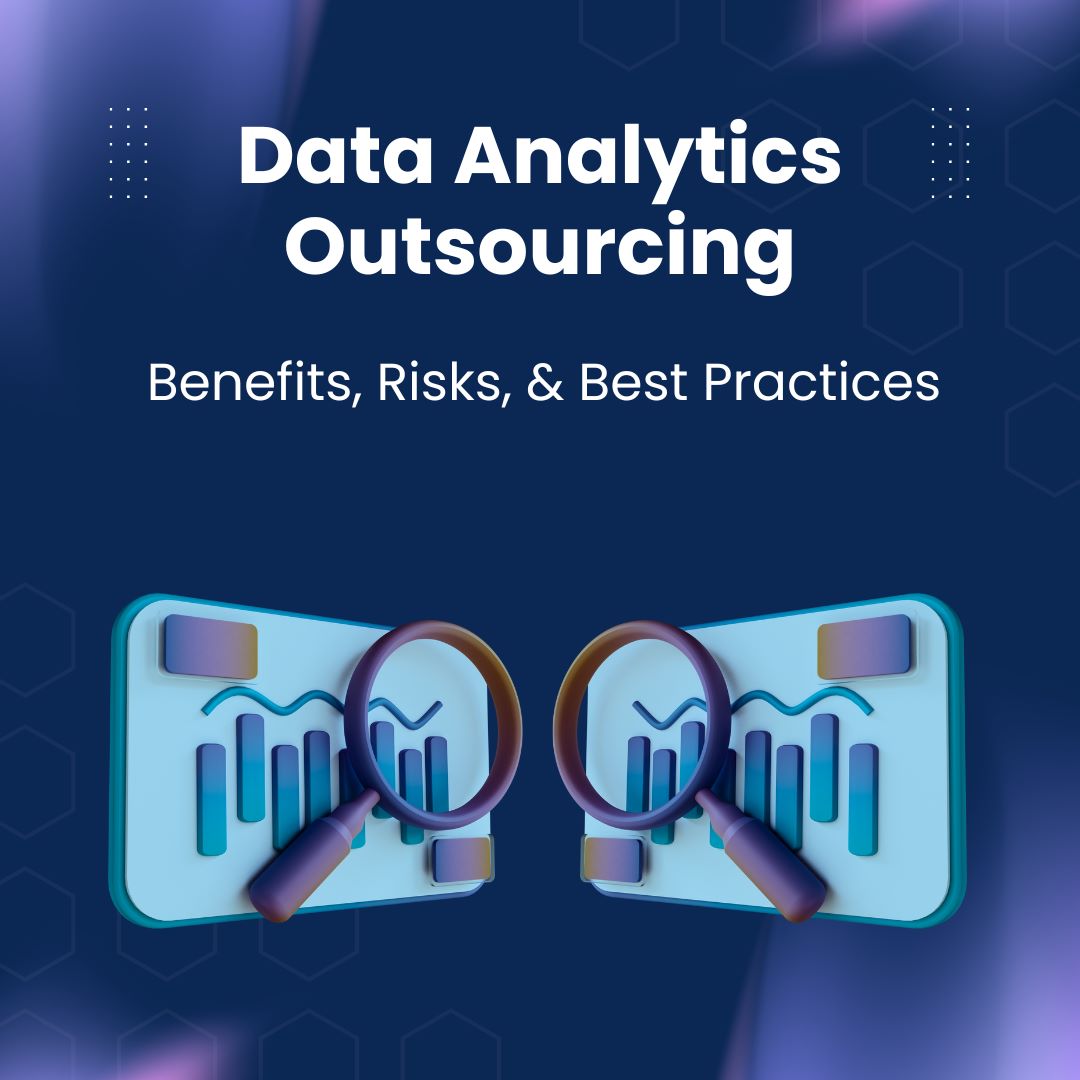 Data Analytics Outsourcing

Benefits, Risks, & Best Practices